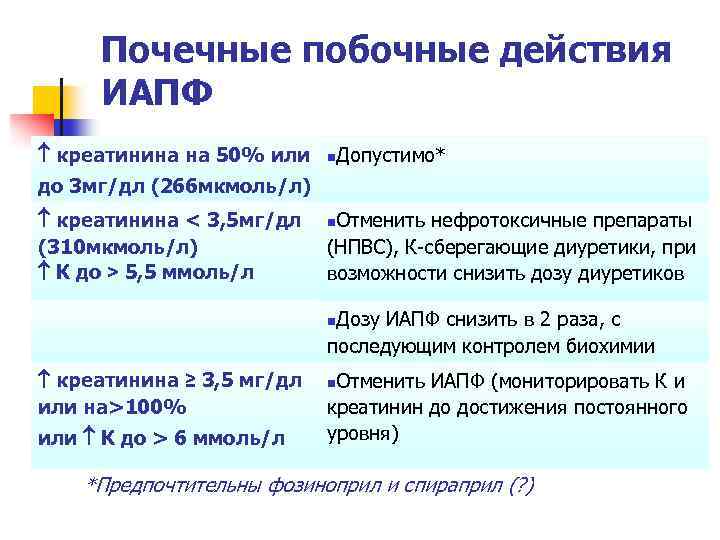 Почечные побочные действия ИАПФ

| | |
|---|---|
| ↑ креатинина на 50% или до 3мг/дл (266мкмоль/л) | ▪Допустимо* |
| ↑ креатинина < 3,5мг/дл (310мкмоль/л) ↑ К до > 5,5 ммоль/л | ▪Отменить нефротоксичные препараты (НПВС), К-сберегающие диуретики, при возможности снизить дозу диуретиков |
| | ▪Дозу ИАПФ снизить в 2 раза, с последующим контролем биохимии |
| ↑ креатинина ≥ 3,5 мг/дл или на>100% или ↑ К до > 6 ммоль/л | ▪Отменить ИАПФ (мониторировать К и креатинин до достижения постоянного уровня) |

*Предпочтительны фозиноприл и спираприл (?)